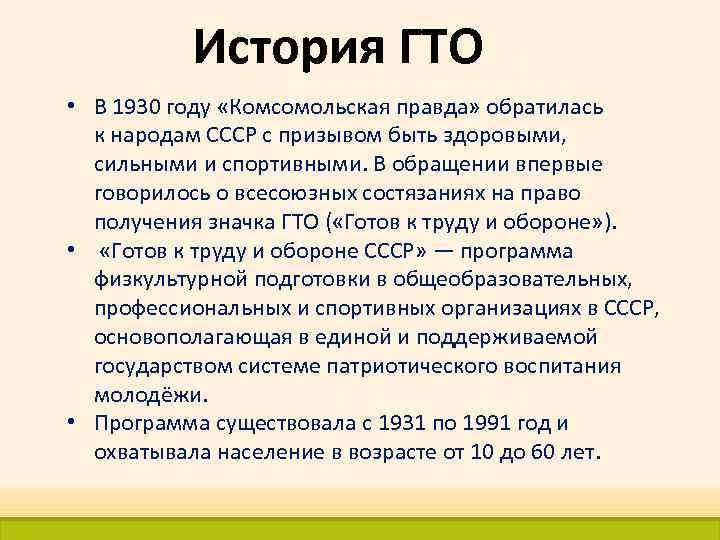 История ГТО

• В 1930 году «Комсомольская правда» обратилась к народам СССР с призывом быть здоровыми, сильными и спортивными. В обращении впервые говорилось о всесоюзных состязаниях на право получения значка ГТО («Готов к труду и обороне»).

• «Готов к труду и обороне СССР» — программа физкультурной подготовки в общеобразовательных, профессиональных и спортивных организациях в СССР, основополагающая в единой и поддерживаемой государством системе патриотического воспитания молодёжи.

• Программа существовала с 1931 по 1991 год и охватывала население в возрасте от 10 до 60 лет.